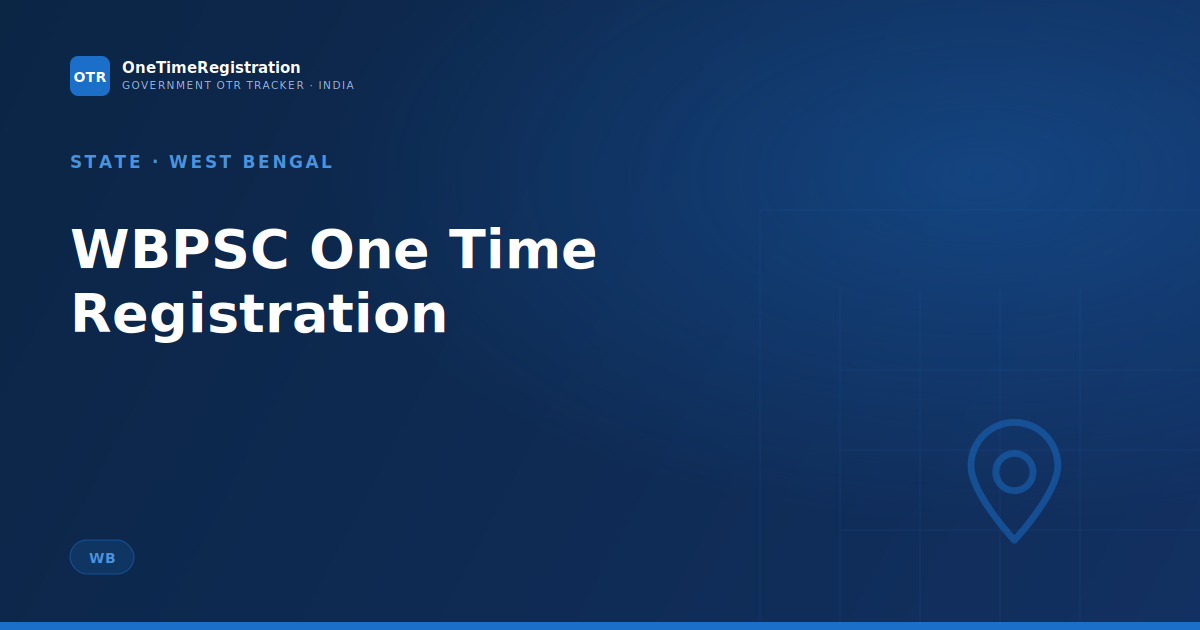 OTR
OneTimeRegistration
GOVERNMENT OTR TRACKER · INDIA

STATE · WEST BENGAL

WBPSC One Time Registration

WB